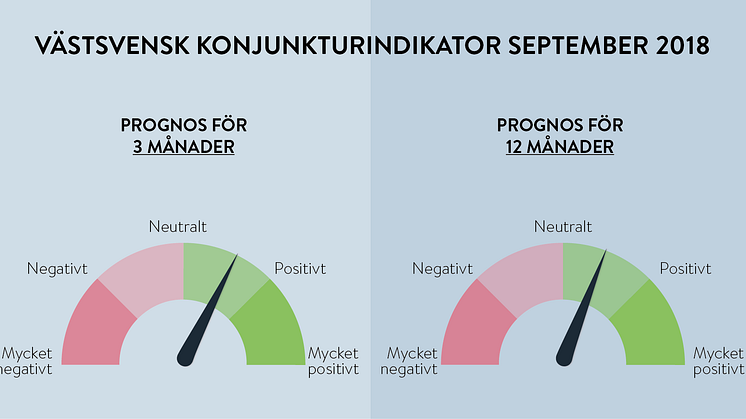 VÄSTSVENSK KONJUNKTURINDIKATOR SEPTEMBER 2018

PROGNOS FÖR
3 MÅNADER

Neutralt
Negativt
Positivt
Mycket negativt
Mycket positivt

PROGNOS FÖR
12 MÅNADER

Neutralt
Negativt
Positivt
Mycket negativt
Mycket positivt